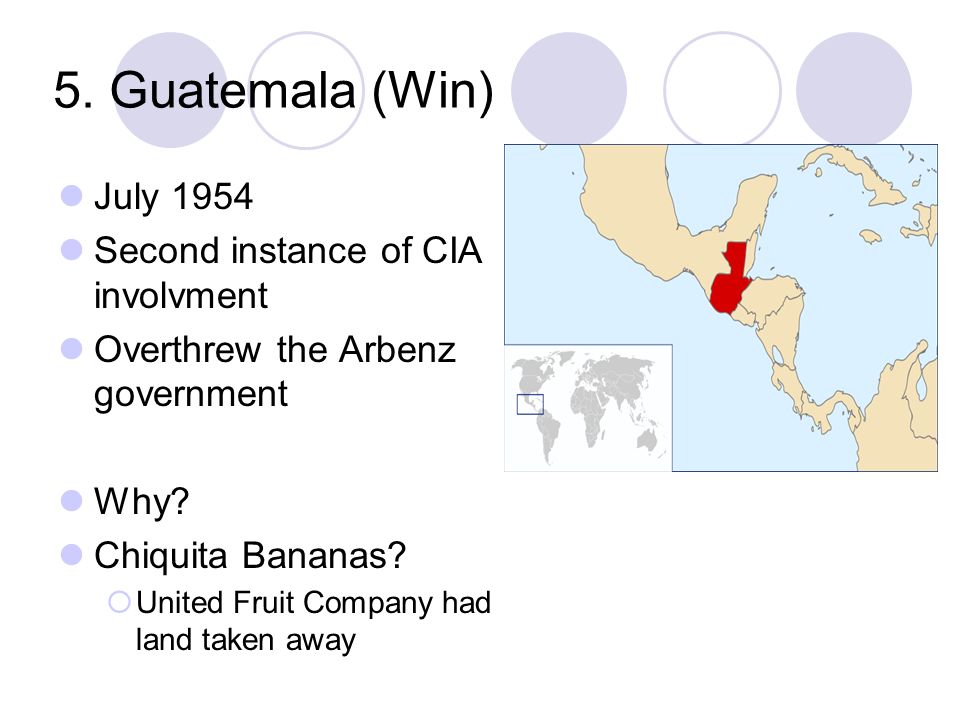 5. Guatemala (Win)

July 1954

Second instance of CIA involvment

Overthrew the Arbenz government

Why?

Chiquita Bananas?

United Fruit Company had land taken away